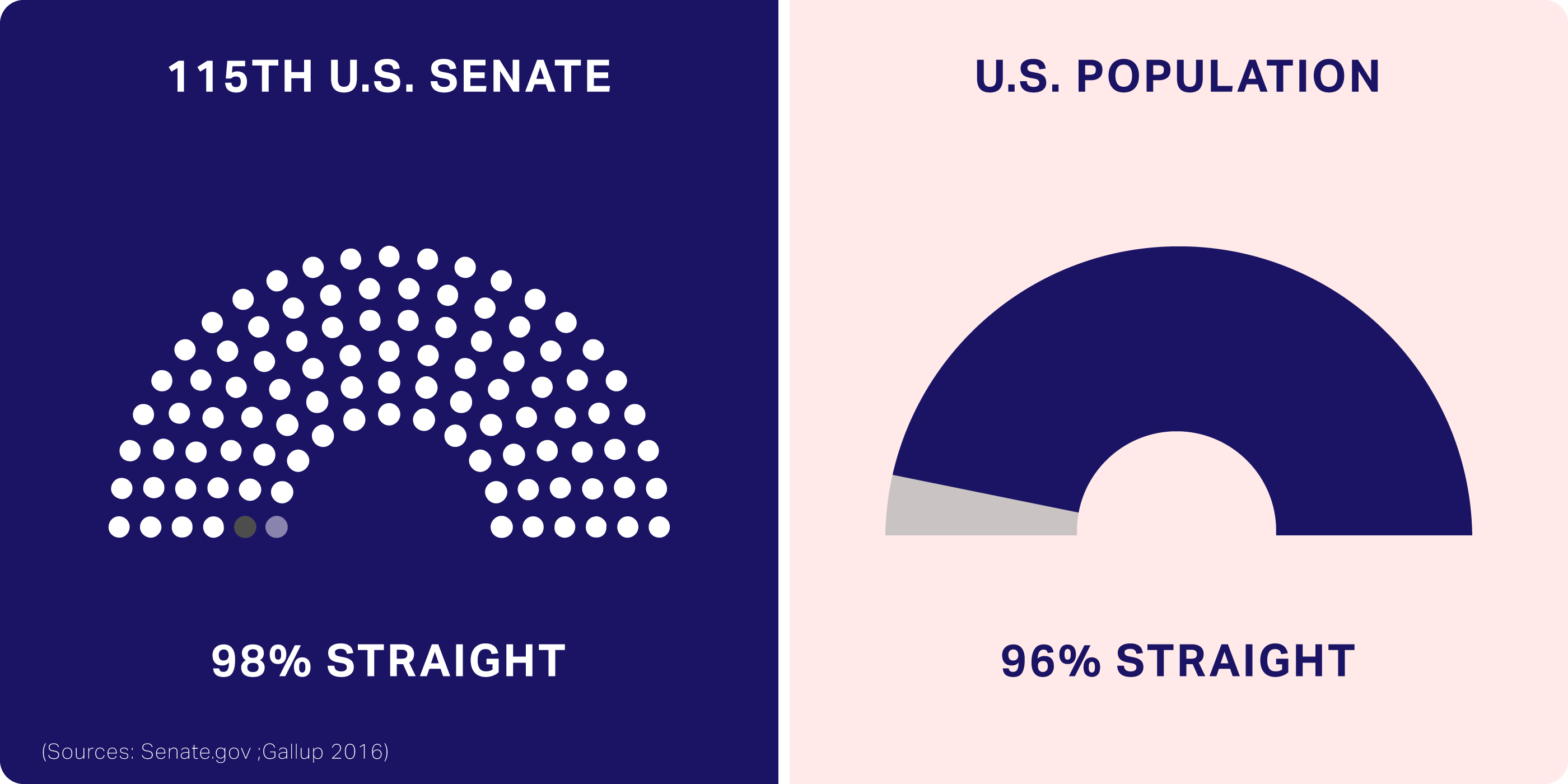 115TH U.S. SENATE

98% STRAIGHT

(Sources: Senate.gov ;Gallup 2016)

U.S. POPULATION

96% STRAIGHT